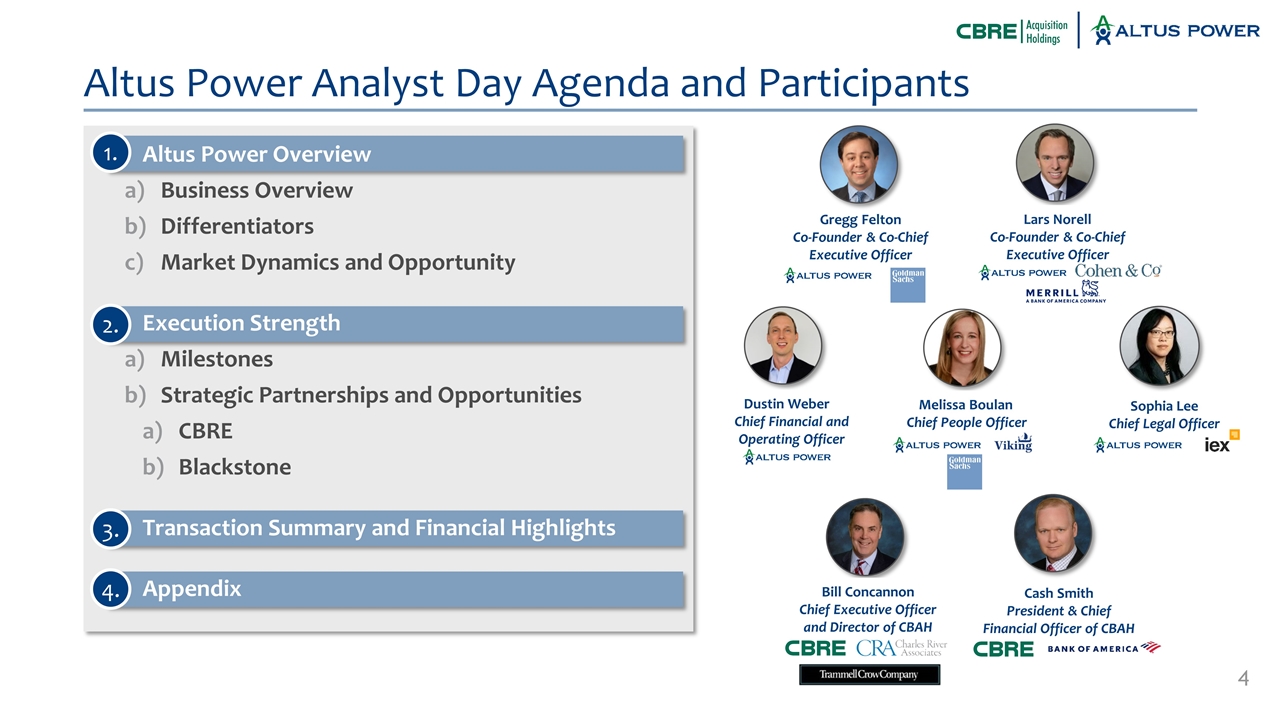 CBRE Acquisition Holdings | ALTUS POWER

Altus Power Analyst Day Agenda and Participants

1. Altus Power Overview
a) Business Overview
b) Differentiators
c) Market Dynamics and Opportunity

2. Execution Strength
a) Milestones
b) Strategic Partnerships and Opportunities
a) CBRE
b) Blackstone

3. Transaction Summary and Financial Highlights

4. Appendix

Gregg Felton
Co-Founder & Co-Chief Executive Officer
ALTUS POWER Goldman Sachs

Lars Norell
Co-Founder & Co-Chief Executive Officer
ALTUS POWER Cohen & Co
MERRILL A BANK OF AMERICA COMPANY

Dustin Weber
Chief Financial and Operating Officer
ALTUS POWER

Melissa Boulan
Chief People Officer
ALTUS POWER Viking
Goldman Sachs

Sophia Lee
Chief Legal Officer
ALTUS POWER iex

Bill Concannon
Chief Executive Officer and Director of CBAH
CBRE CRA Charles River Associates
Trammell Crow Company

Cash Smith
President & Chief Financial Officer of CBAH
CBRE BANK OF AMERICA

4